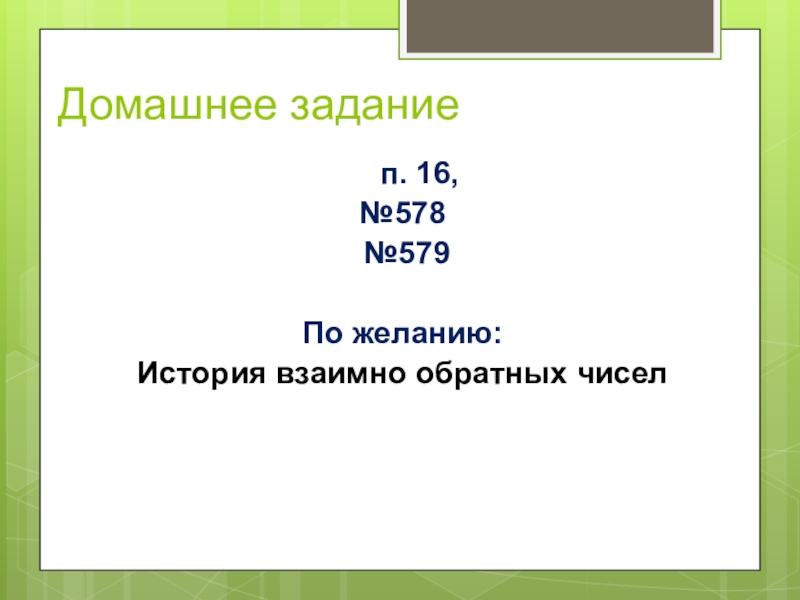 Домашнее задание

п. 16,
№578
№579

По желанию:
История взаимно обратных чисел